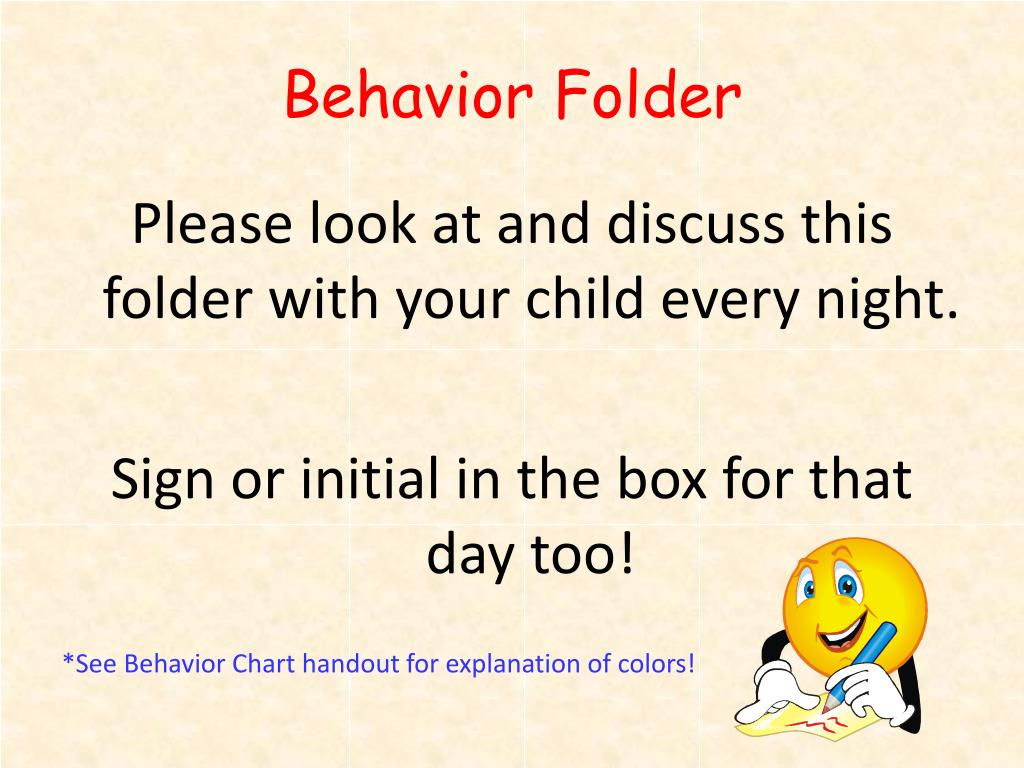 Behavior Folder

Please look at and discuss this folder with your child every night.

Sign or initial in the box for that day too!

*See Behavior Chart handout for explanation of colors!